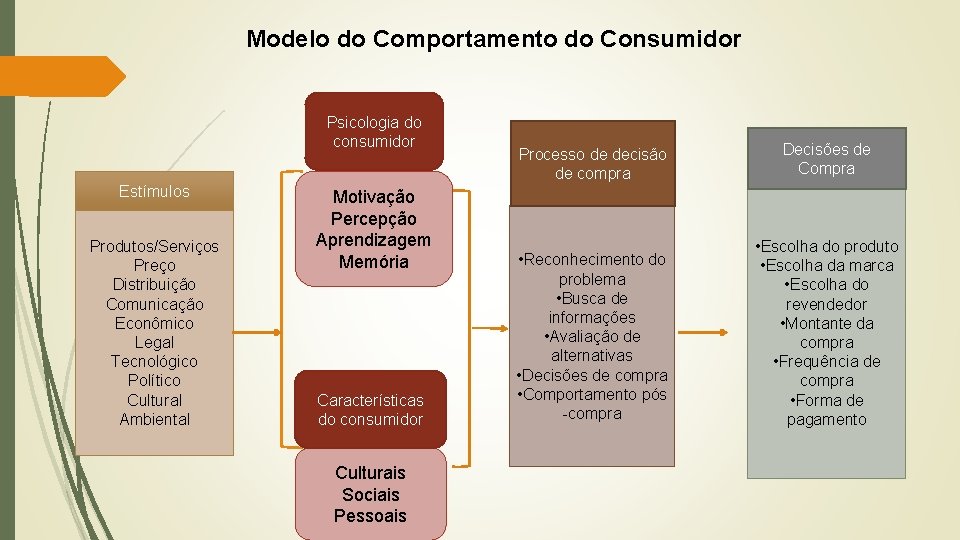 Modelo do Comportamento do Consumidor

Estímulos

Produtos/Serviços
Preço
Distribuição
Comunicação
Econômico
Legal
Tecnológico
Político
Cultural
Ambiental

Psicologia do consumidor

Motivação
Percepção
Aprendizagem
Memória

Características do consumidor

Culturais
Sociais
Pessoais

Processo de decisão de compra

•Reconhecimento do problema
•Busca de informações
•Avaliação de alternativas
•Decisões de compra
•Comportamento pós -compra

Decisões de Compra

•Escolha do produto
•Escolha da marca
•Escolha do revendedor
•Montante da compra
•Frequência de compra
•Forma de pagamento